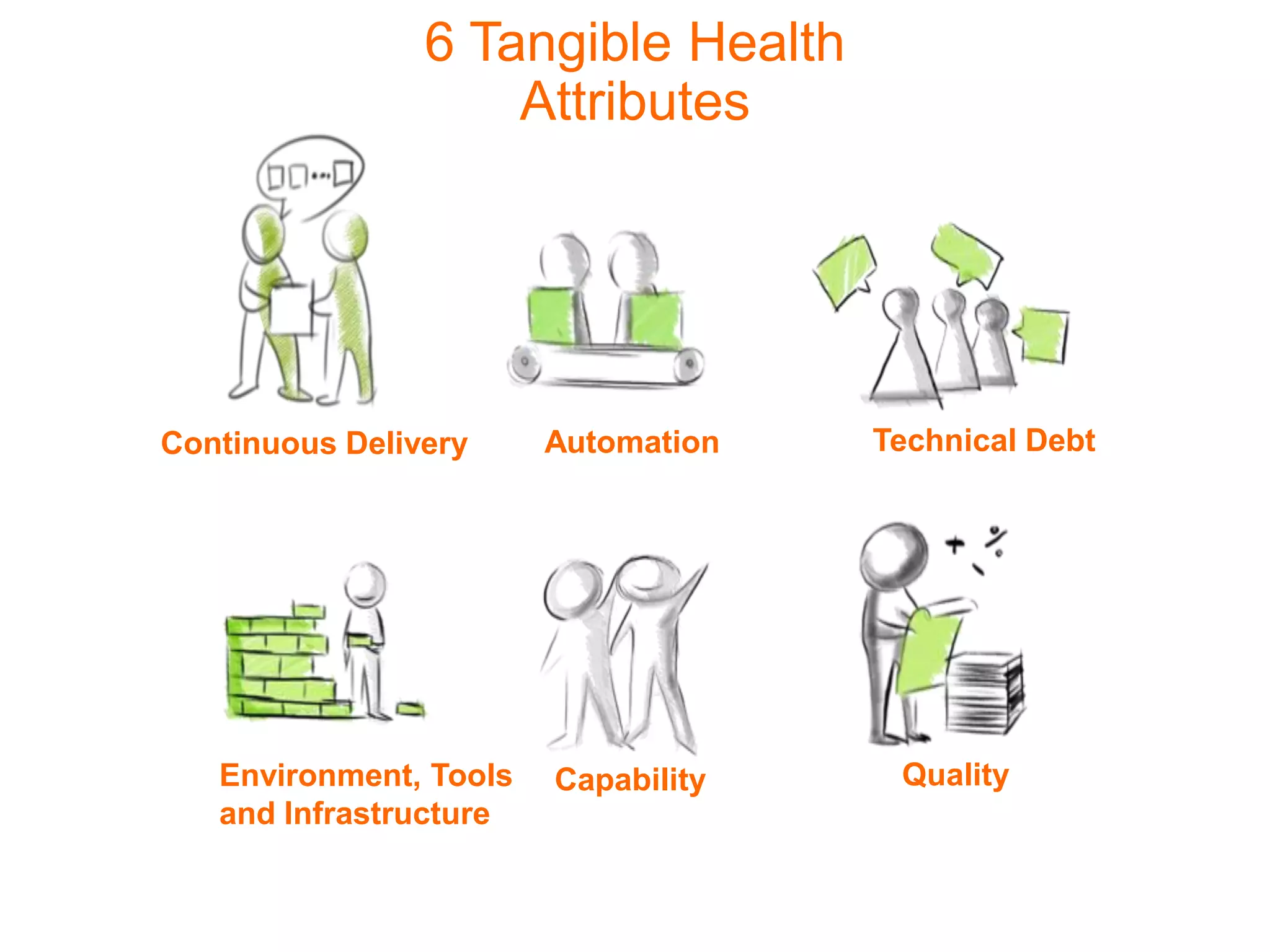 6 Tangible Health Attributes

Continuous Delivery

Automation

Technical Debt

Environment, Tools and Infrastructure

Capability

Quality